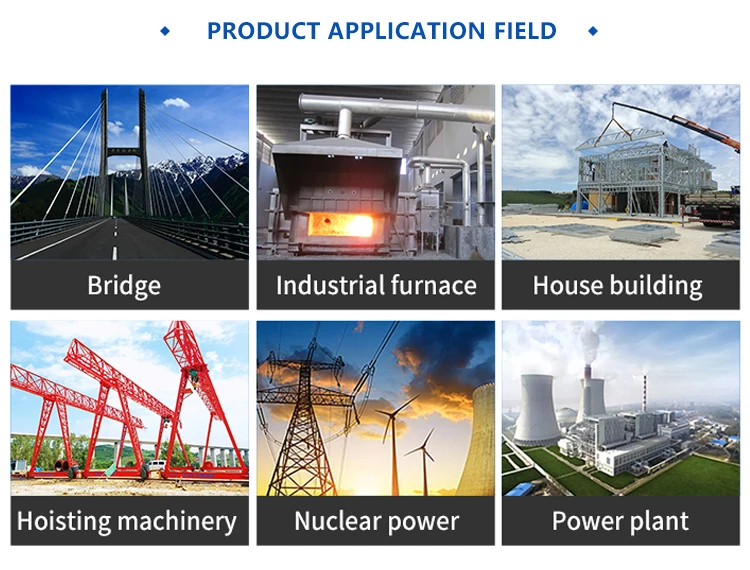 PRODUCT APPLICATION FIELD

Bridge

Industrial furnace

House building

Hoisting machinery

Nuclear power

Power plant